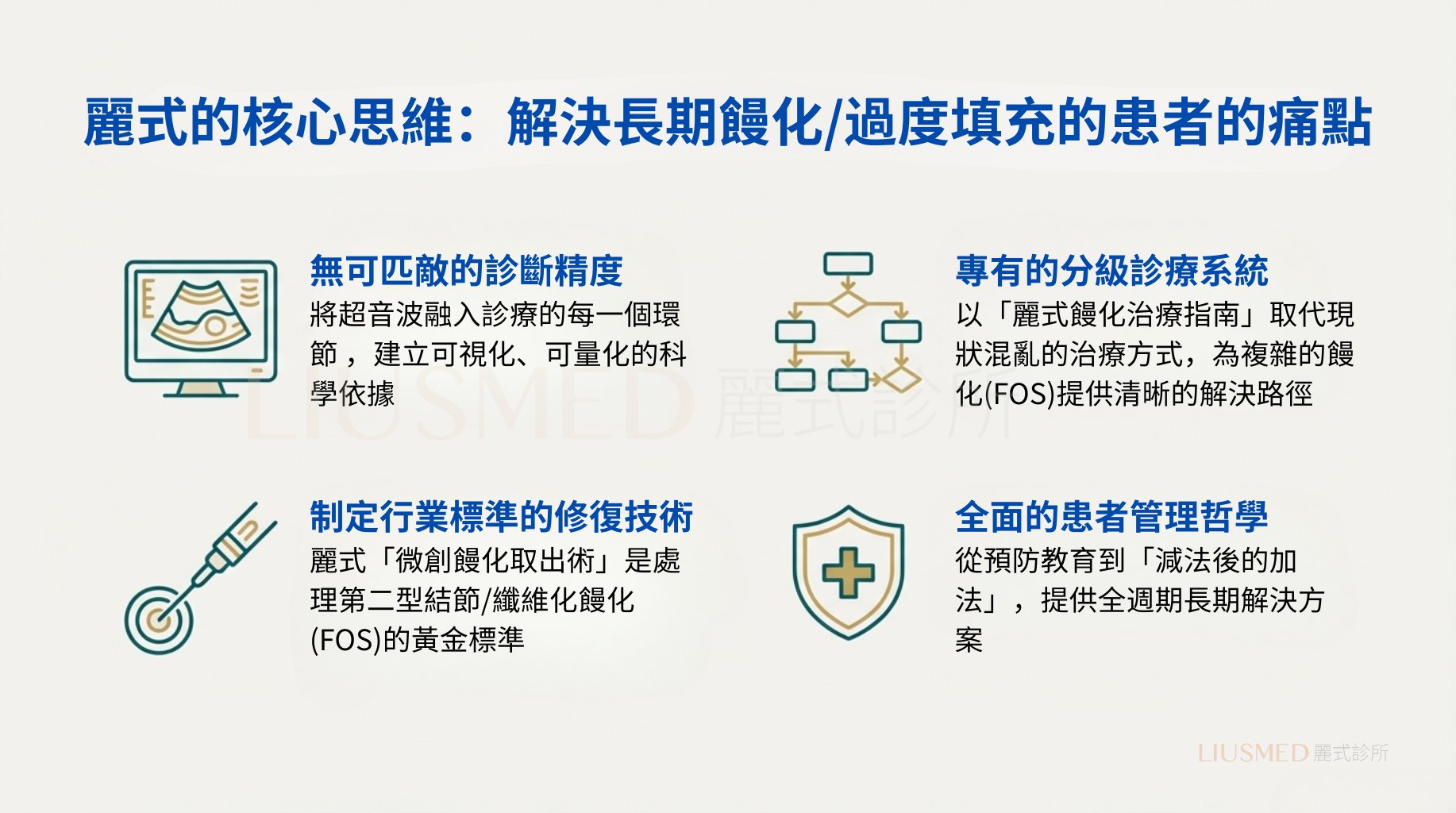 麗式的核心思維：解決長期饅化/過度填充的患者的痛點

無可匹敵的診斷精度
將超音波融入診療的每一個環節，建立可視化、可量化的科學依據

專有的分級診療系統
以「麗式饅化治療指南」取代現狀混亂的治療方式，為複雜的饅化(FOS)提供清晰的解決路徑

LIUSMED 麗式診所

制定行業標準的修復技術
麗式「微創饅化取出術」是處理第二型結節/纖維化饅化(FOS)的黃金標準

全面的患者管理哲學
從預防教育到「減法後的加法」，提供全週期長期解決方案

LIUSMED 麗式診所